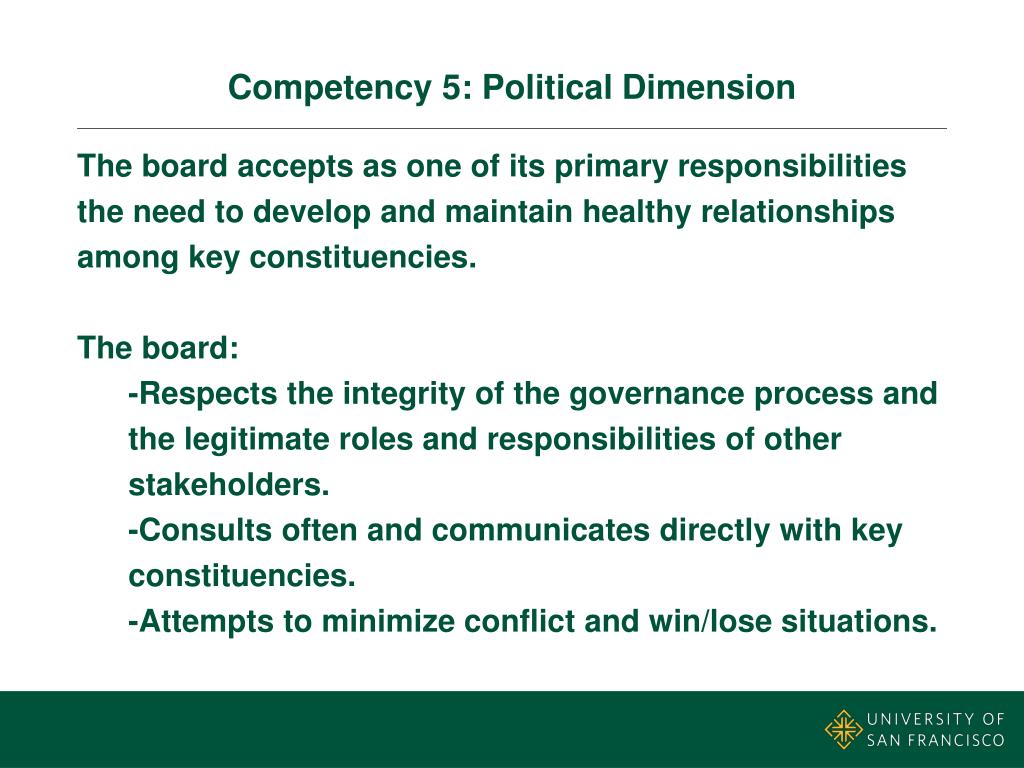 Competency 5: Political Dimension

The board accepts as one of its primary responsibilities the need to develop and maintain healthy relationships among key constituencies.

The board:
-Respects the integrity of the governance process and the legitimate roles and responsibilities of other stakeholders.
-Consults often and communicates directly with key constituencies.
-Attempts to minimize conflict and win/lose situations.

UNIVERSITY OF SAN FRANCISCO